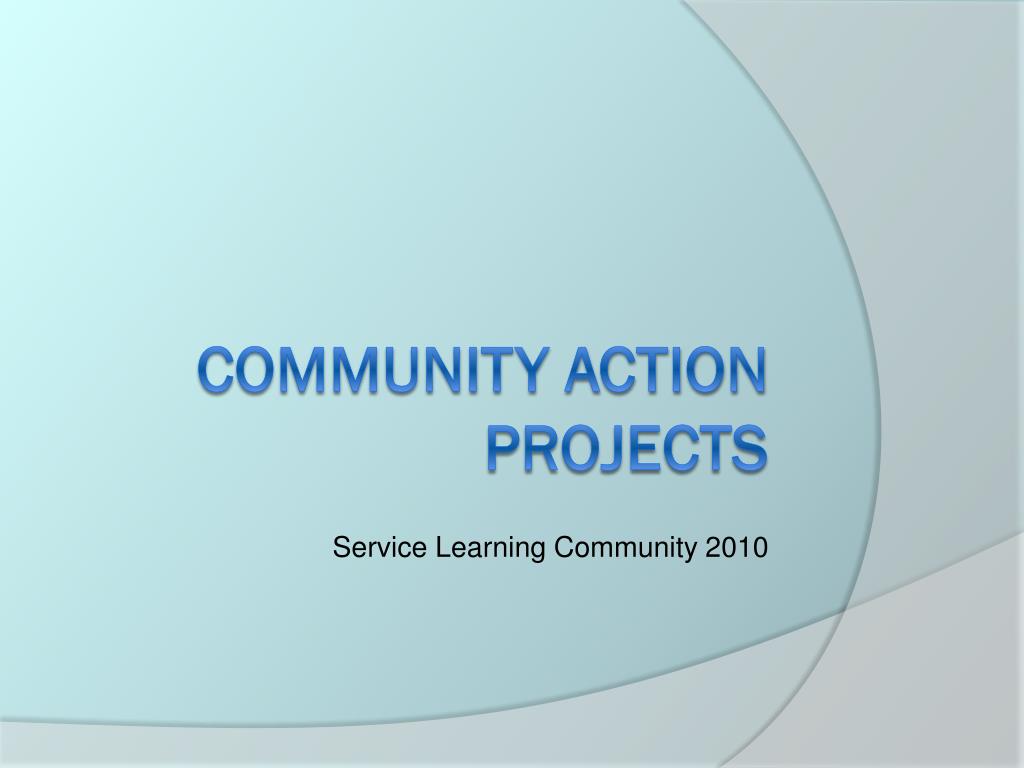 COMMUNITY ACTION PROJECTS

Service Learning Community 2010